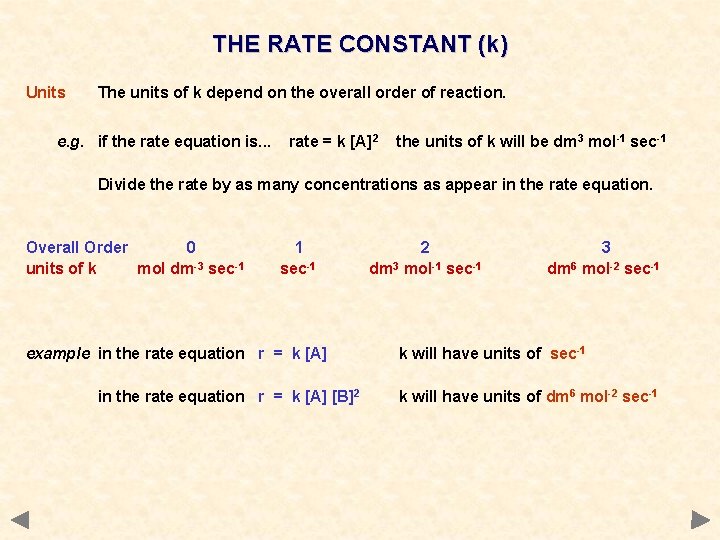 THE RATE CONSTANT (k)

Units The units of k depend on the overall order of reaction.

e.g. if the rate equation is... rate = k $[A]^2$ the units of k will be $dm^3$ $mol^{-1}$ $sec^{-1}$

Divide the rate by as many concentrations as appear in the rate equation.

| Overall Order | 0 | 1 | 2 | 3 |
|---|---|---|---|---|
| units of k | mol $dm^{-3}$ $sec^{-1}$ | $sec^{-1}$ | $dm^3$ $mol^{-1}$ $sec^{-1}$ | $dm^6$ $mol^{-2}$ $sec^{-1}$ |

example in the rate equation r = k [A] k will have units of $sec^{-1}$

in the rate equation r = k [A] $[B]^2$ k will have units of $dm^6$ $mol^{-2}$ $sec^{-1}$